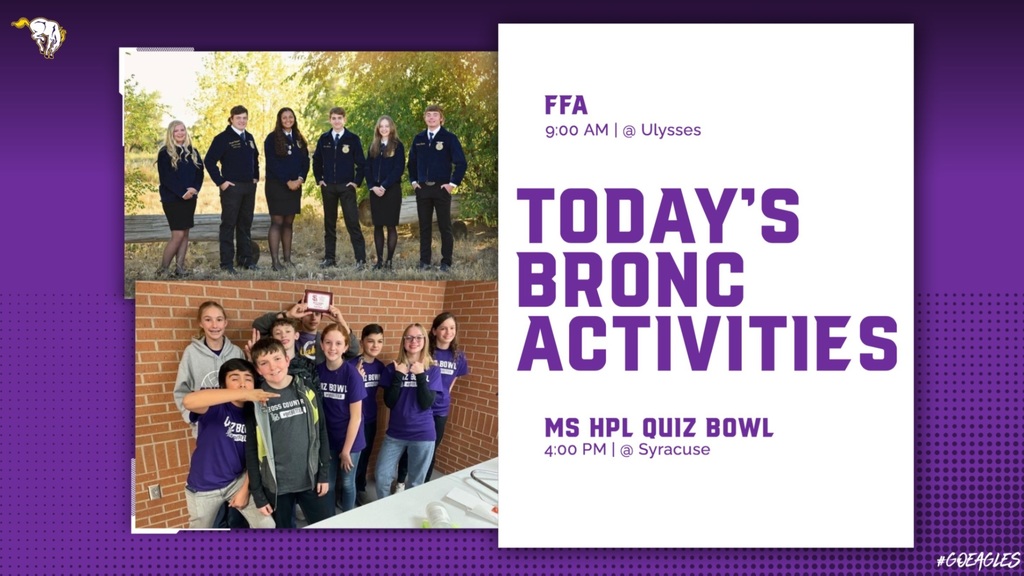 FFA
9:00 AM | @ Ulysses

TODAY'S BRONC ACTIVITIES

MS HPL QUIZ BOWL
4:00 PM | @ Syracuse

#GOEAGLES